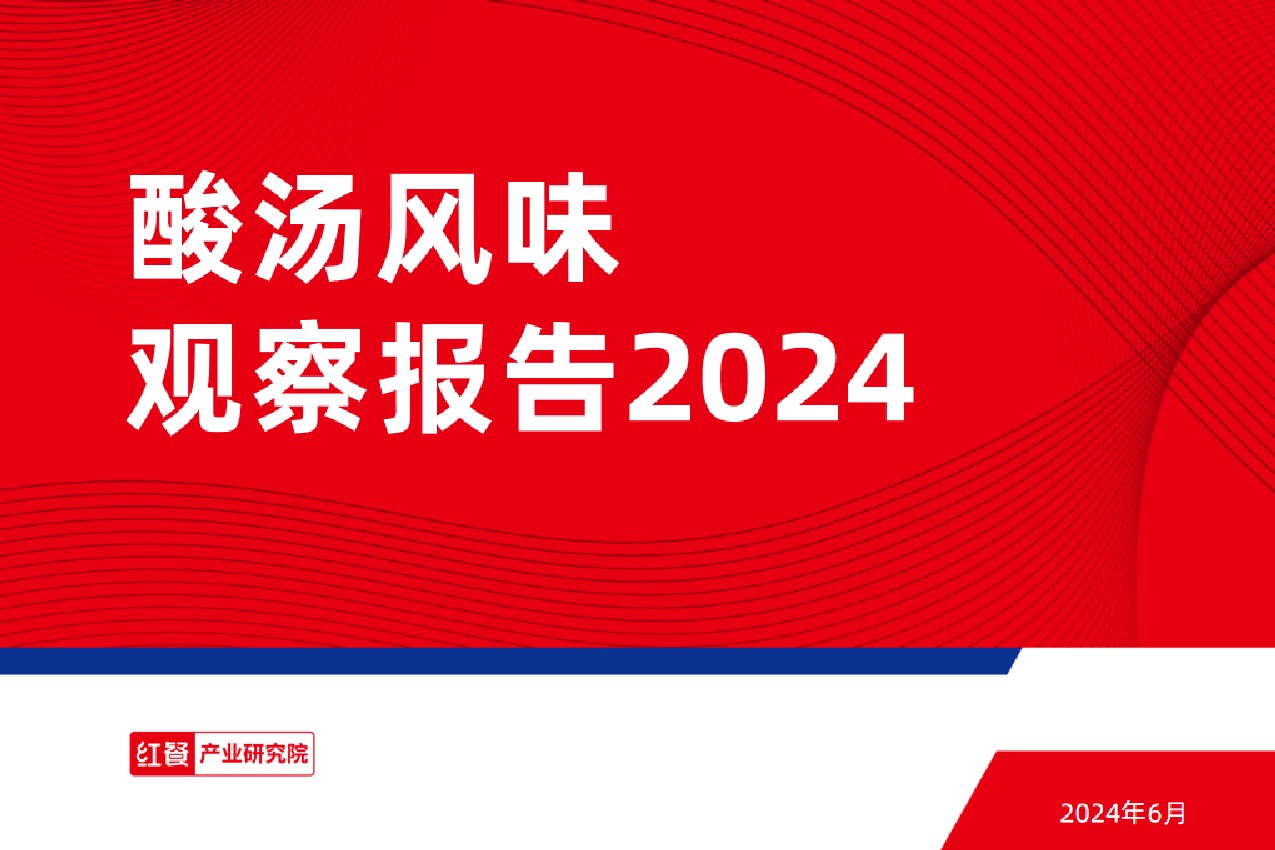 酸汤风味
观察报告2024

红餐 产业研究院

2024年6月